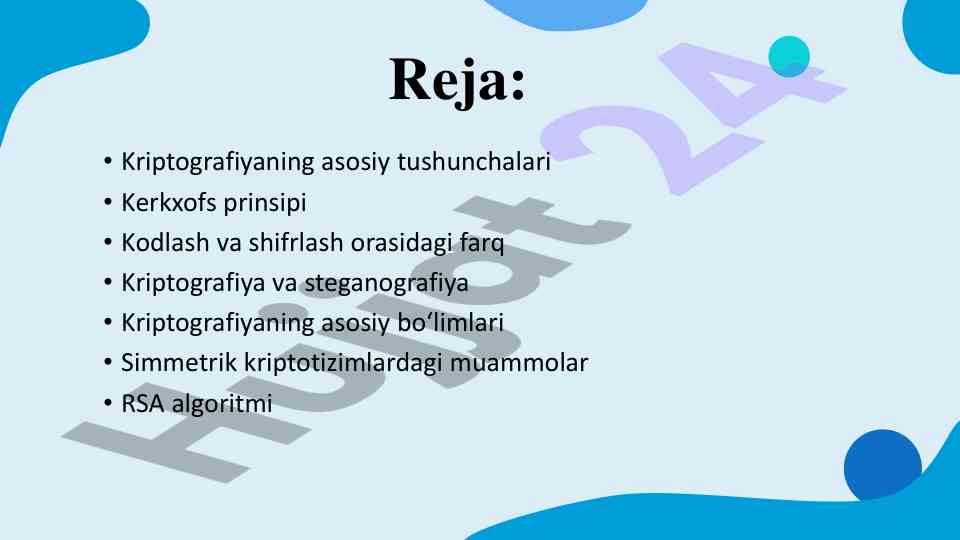 Reja:

• Kriptografiyaning asosiy tushunchalari
• Kerkxofs prinsipi
• Kodlash va shifrlash orasidagi farq
• Kriptografiya va steganografiya
• Kriptografiyaning asosiy bo‘limlari
• Simmetrik kriptotizimlardagi muammolar
• RSA algoritmi

Hujjat 24